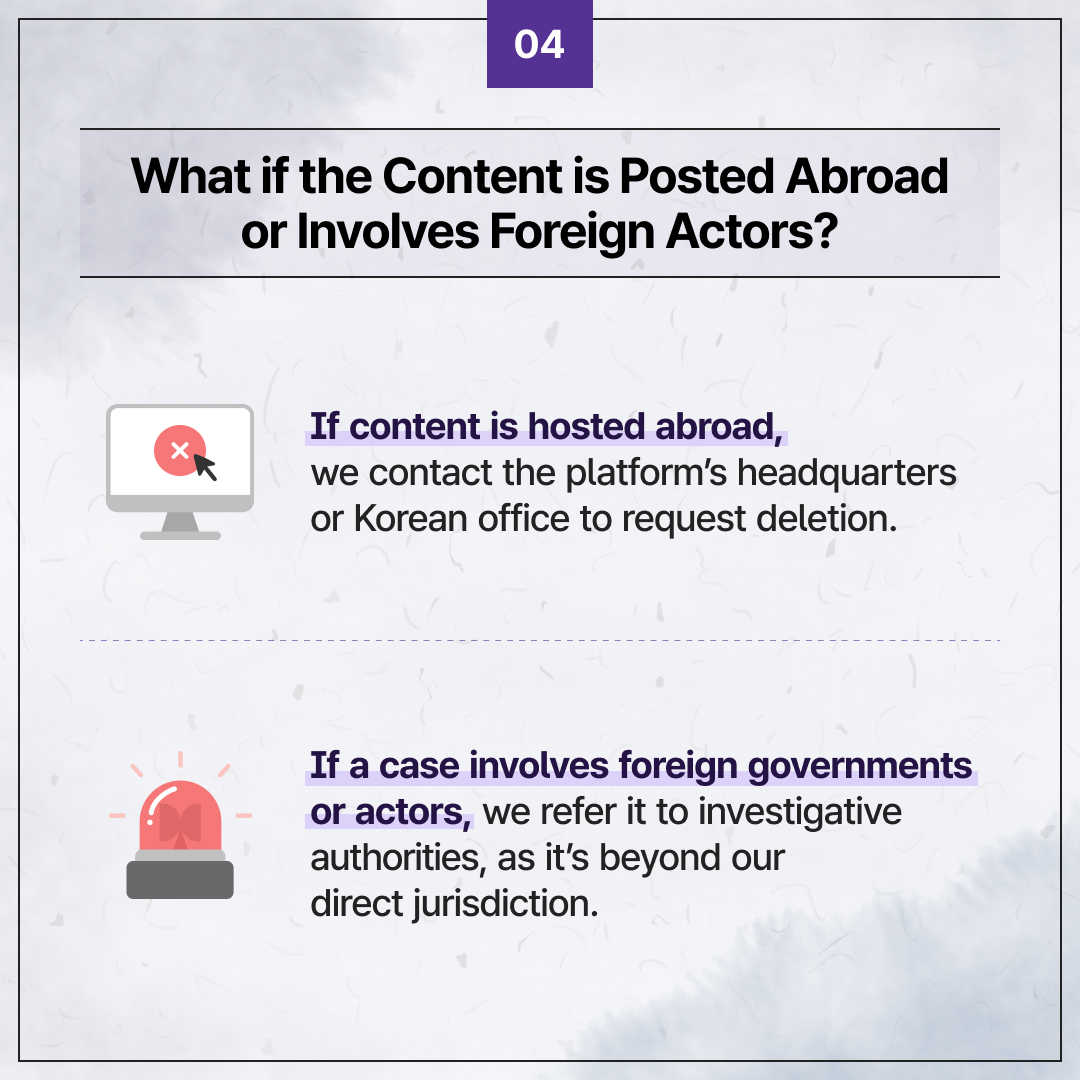 04

What if the Content is Posted Abroad or Involves Foreign Actors?

If content is hosted abroad, we contact the platform's headquarters or Korean office to request deletion.

If a case involves foreign governments or actors, we refer it to investigative authorities, as it's beyond our direct jurisdiction.